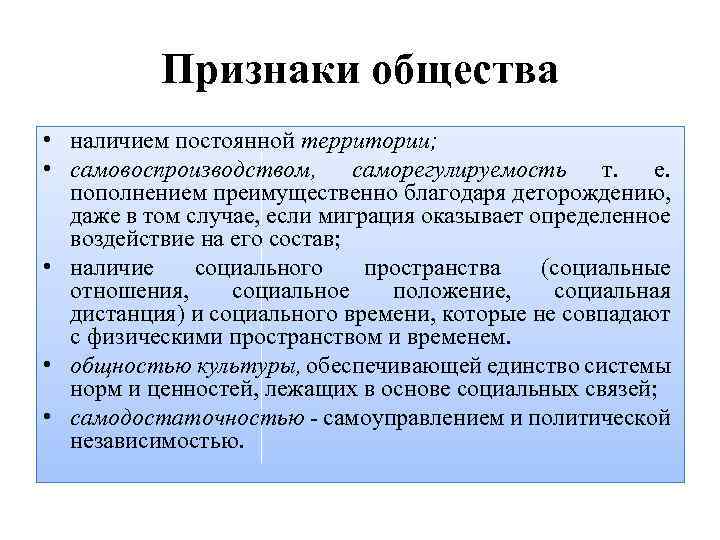 Признаки общества

• наличием постоянной территории;
• самовоспроизводством, саморегулируемость т. е. пополнением преимущественно благодаря деторождению, даже в том случае, если миграция оказывает определенное воздействие на его состав;
• наличие социального пространства (социальные отношения, социальное положение, социальная дистанция) и социального времени, которые не совпадают с физическими пространством и временем.
• общностью культуры, обеспечивающей единство системы норм и ценностей, лежащих в основе социальных связей;
• самодостаточностью - самоуправлением и политической независимостью.